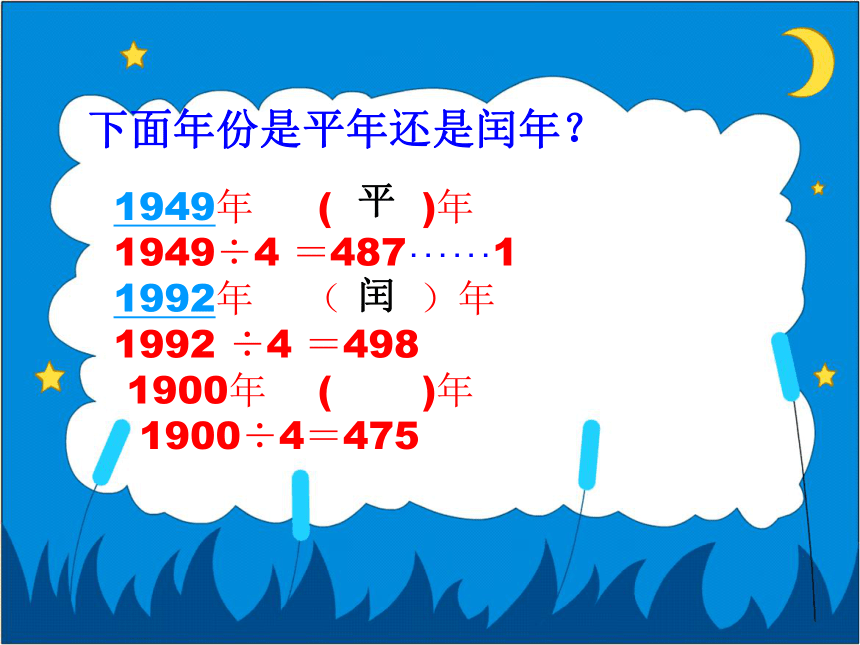 下面年份是平年还是闰年？

1949年 ( 平 )年

$1949 \div 4 = 487 \cdots\cdots 1$

1992年 （ 闰 ）年

$1992 \div 4 = 498$

1900年 ( )年

$1900 \div 4 = 475$